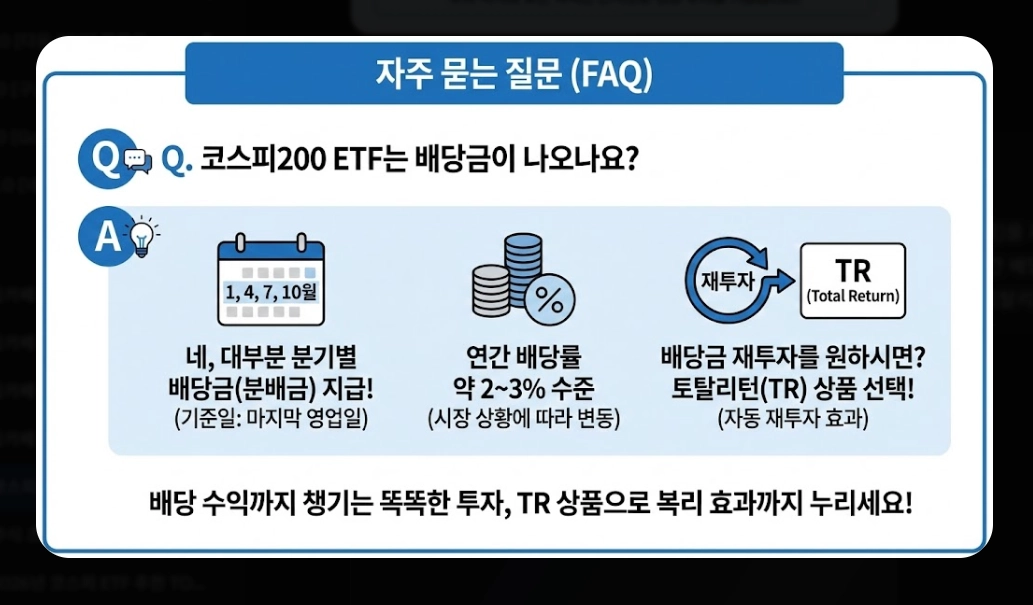 자주 묻는 질문 (FAQ)

Q Q. 코스피200 ETF는 배당금이 나오나요?

A

1, 4, 7, 10월

네, 대부분 분기별 배당금(분배금) 지급!
(기준일: 마지막 영업일)

%

연간 배당률 약 2~3% 수준
(시장 상황에 따라 변동)

재투자

TR
(Total Return)

배당금 재투자를 원하시면? 토탈리턴(TR) 상품 선택!
(자동 재투자 효과)

배당 수익까지 챙기는 똑똑한 투자, TR 상품으로 복리 효과까지 누리세요!